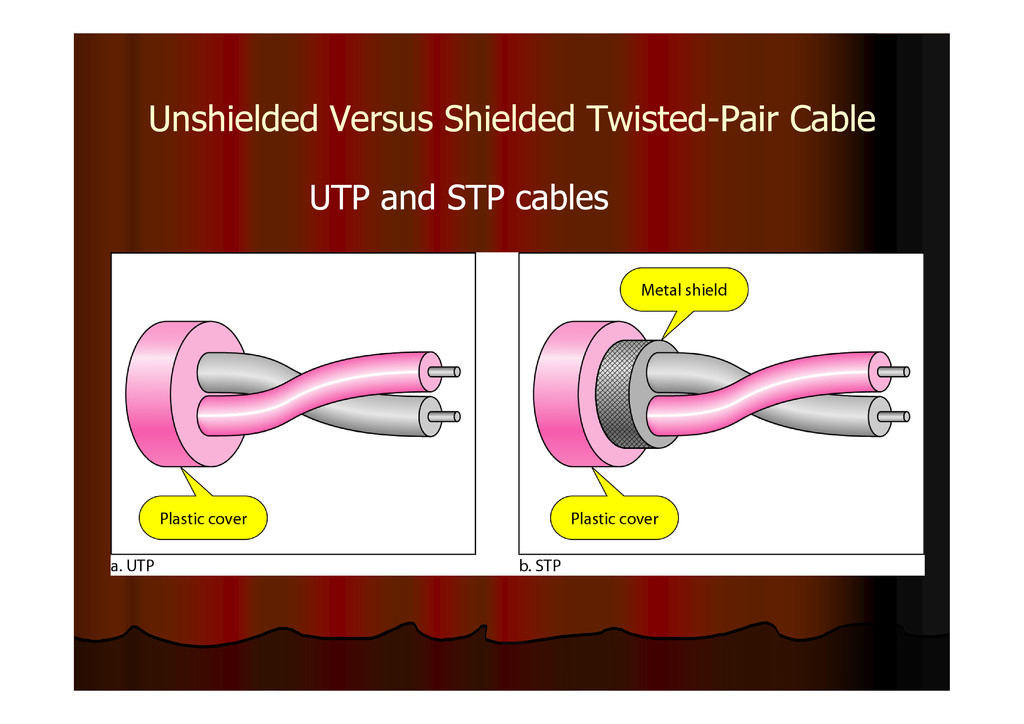 Unshielded Versus Shielded Twisted-Pair Cable

UTP and STP cables

Plastic cover

a. UTP

Metal shield

Plastic cover

b. STP